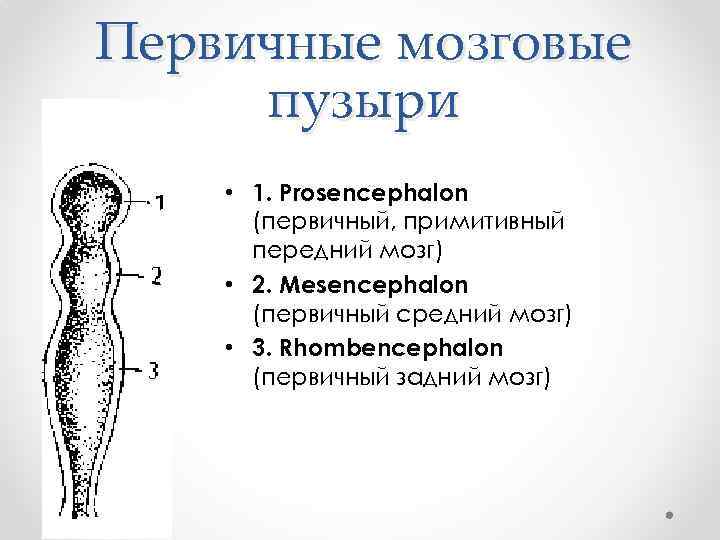 Первичные мозговые пузыри

1
2
3

• 1. Prosencephalon (первичный, примитивный передний мозг)
• 2. Mesencephalon (первичный средний мозг)
• 3. Rhombencephalon (первичный задний мозг)